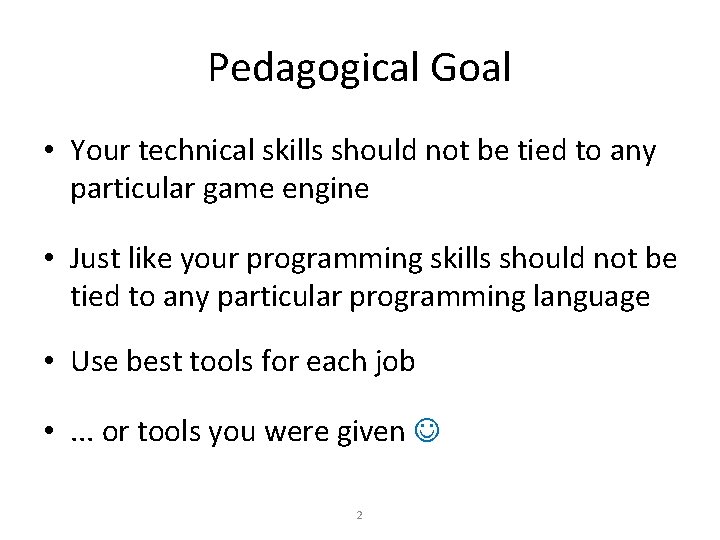 Pedagogical Goal

• Your technical skills should not be tied to any particular game engine

• Just like your programming skills should not be tied to any particular programming language

• Use best tools for each job

• ... or tools you were given ☺

2